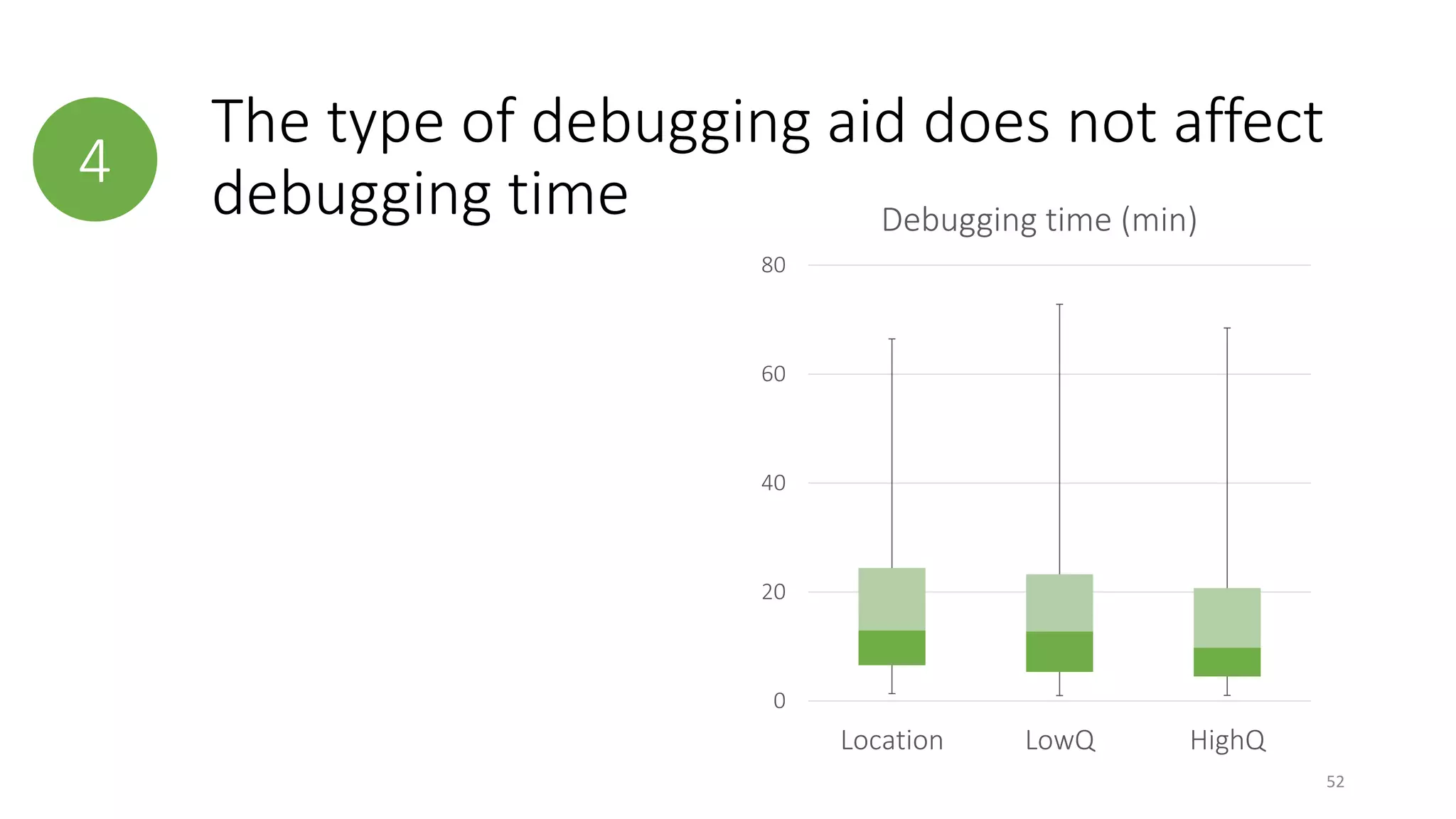 4

The type of debugging aid does not affect debugging time

Debugging time (min)

80
60
40
20
0

Location LowQ HighQ

52